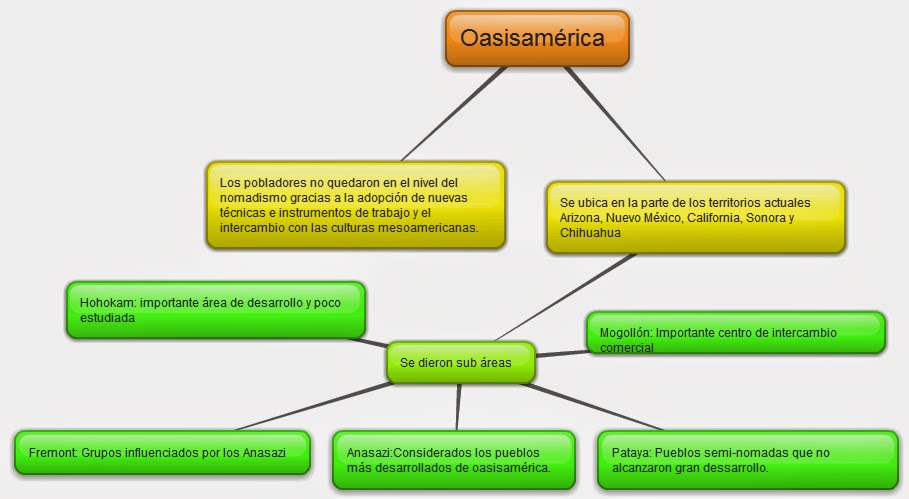 Oasisamérica

Los pobladores no quedaron en el nivel del nomadismo gracias a la adopción de nuevas técnicas e instrumentos de trabajo y el intercambio con las culturas mesoamericanas.

Se ubica en la parte de los territorios actuales Arizona, Nuevo México, California, Sonora y Chihuahua

Hohokam: importante área de desarrollo y poco estudiada

Se dieron sub áreas

Mogollón: Importante centro de intercambio comercial

Fremont: Grupos influenciados por los Anasazi

Anasazi:Considerados los pueblos más desarrollados de oasisamérica.

Pataya: Pueblos semi-nomadas que no alcanzaron gran dessarrollo.